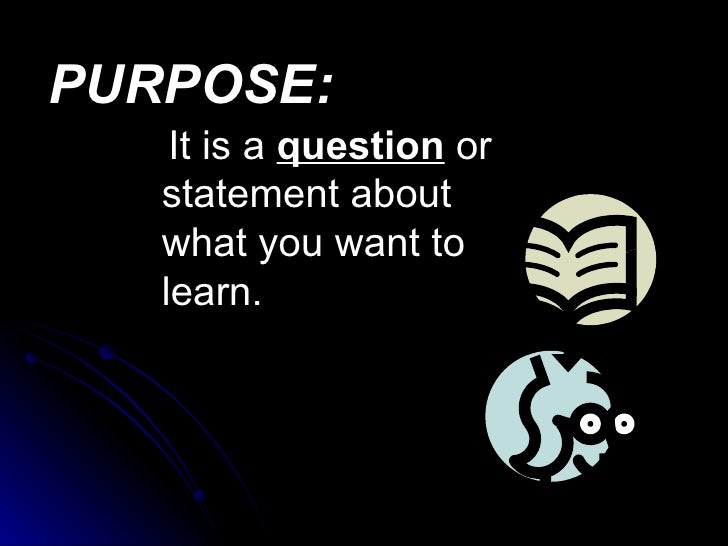 PURPOSE:

It is a question or statement about what you want to learn.